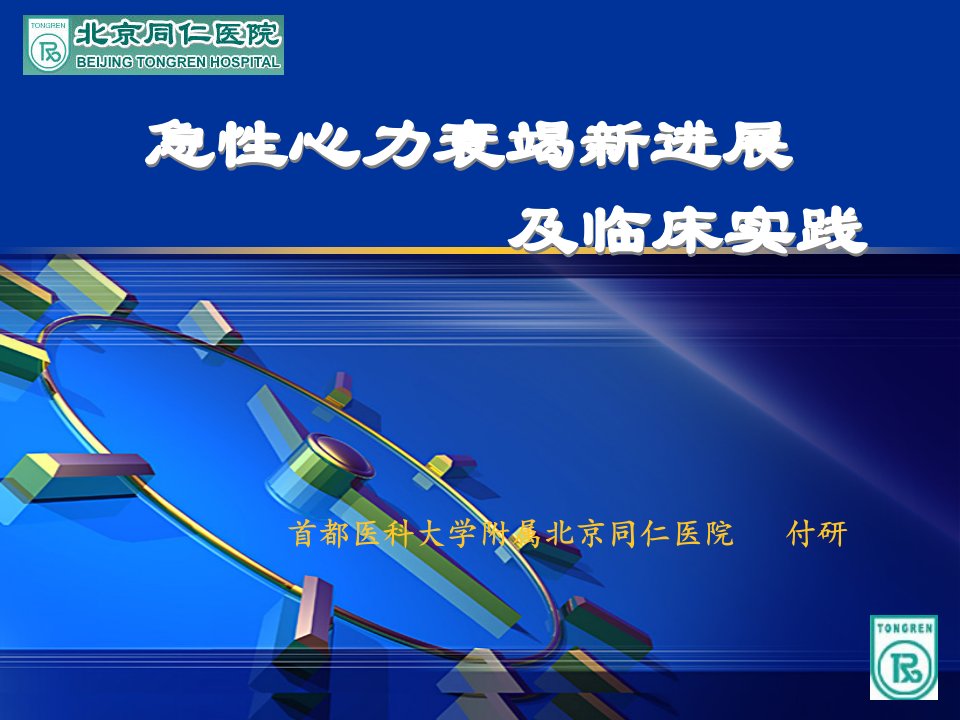 TONGREN 北京同仁医院
BEIJING TONGREN HOSPITAL

急性心力衰竭新进展
及临床实践

首都医科大学附属北京同仁医院 付研

TONGREN